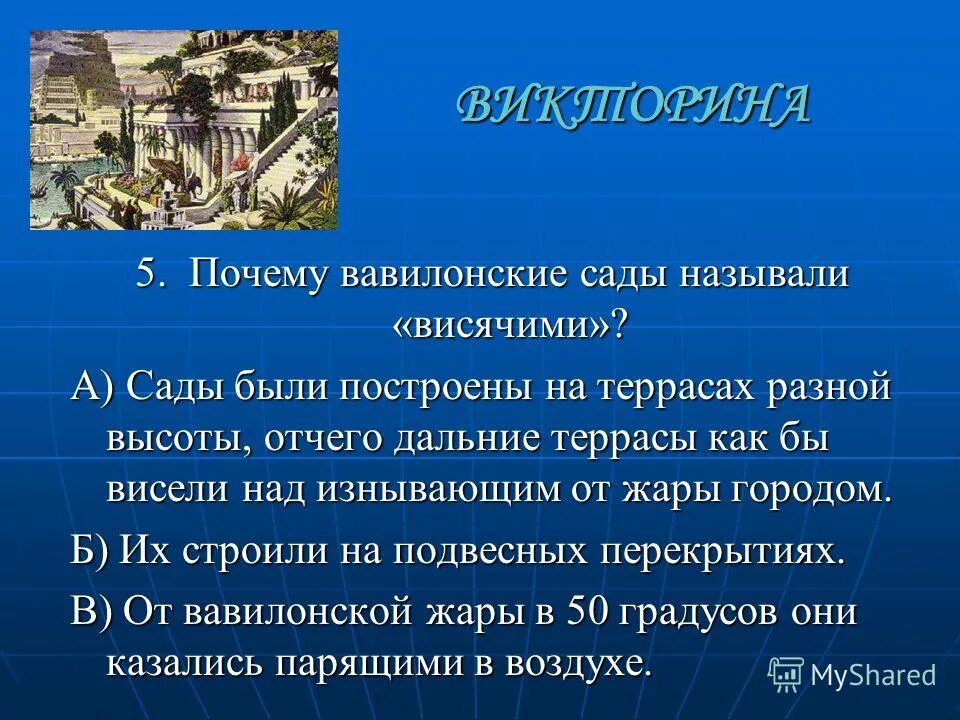 ВИКТОРИНА

5. Почему вавилонские сады называли «висячими»?

А) Сады были построены на террасах разной высоты, отчего дальние террасы как бы висели над изнывающим от жары городом.

Б) Их строили на подвесных перекрытиях.

В) От вавилонской жары в 50 градусов они казались парящими в воздухе.

MyShared